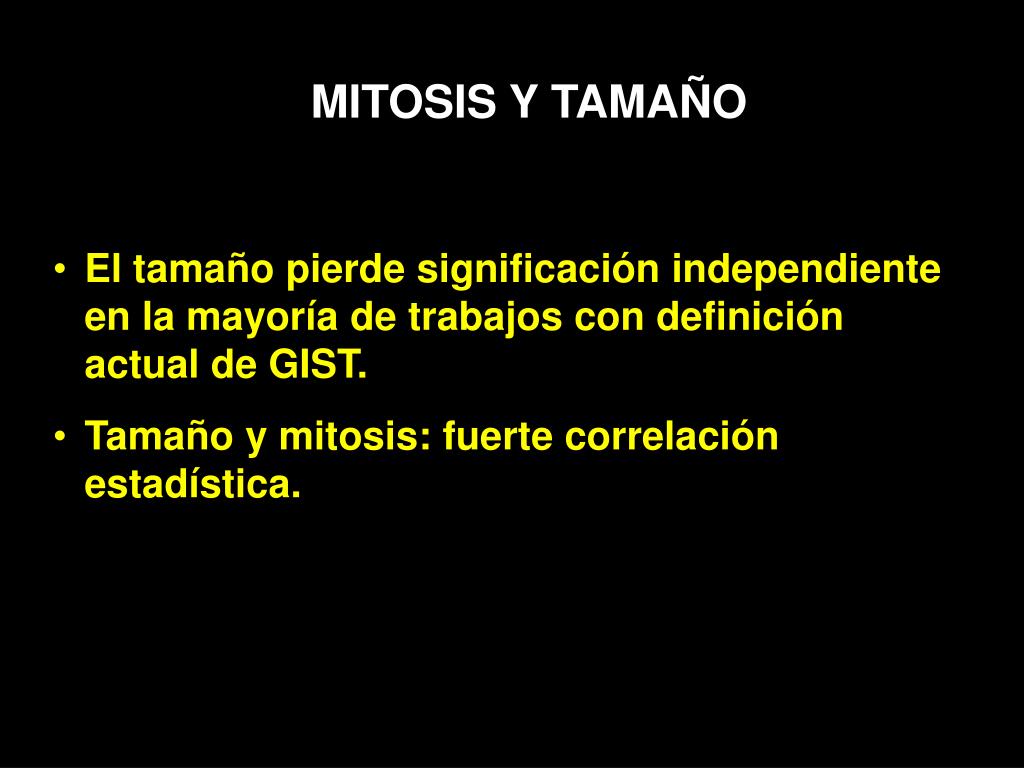 MITOSIS Y TAMAÑO

• El tamaño pierde significación independiente en la mayoría de trabajos con definición actual de GIST.

• Tamaño y mitosis: fuerte correlación estadística.